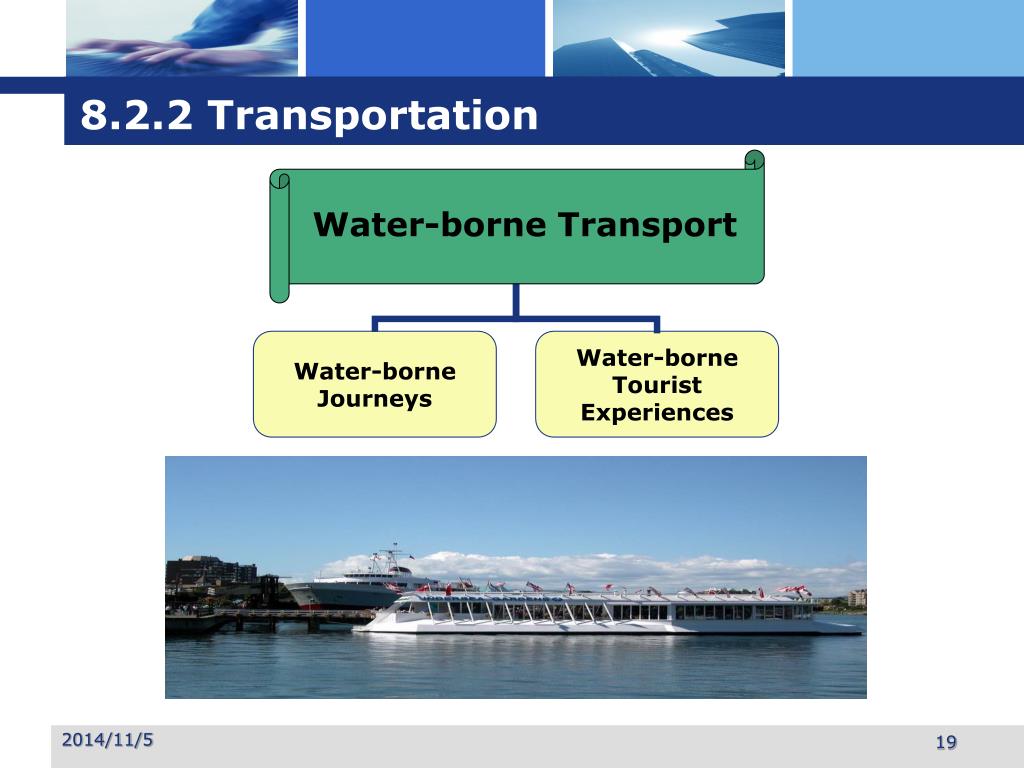 8.2.2 Transportation

Water-borne Transport

Water-borne Journeys

Water-borne Tourist Experiences

2014/11/5

19